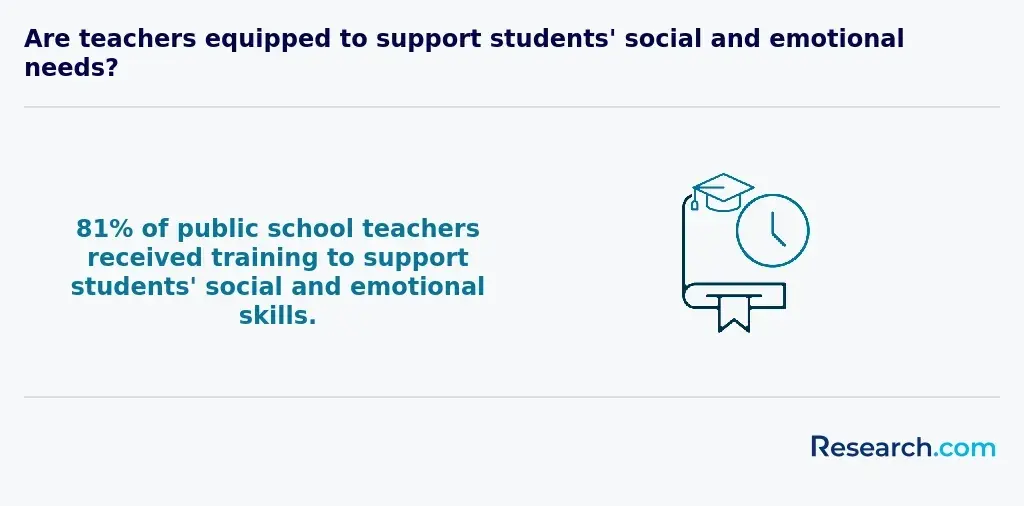 Are teachers equipped to support students' social and emotional needs?

81% of public school teachers received training to support students' social and emotional skills.

Research.com